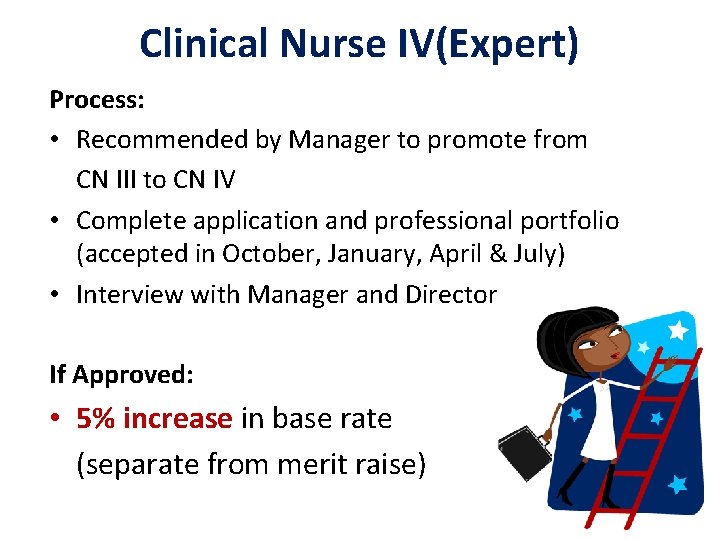 Clinical Nurse IV(Expert)

Process:

• Recommended by Manager to promote from CN III to CN IV
• Complete application and professional portfolio (accepted in October, January, April & July)
• Interview with Manager and Director

If Approved:

• 5% increase in base rate (separate from merit raise)